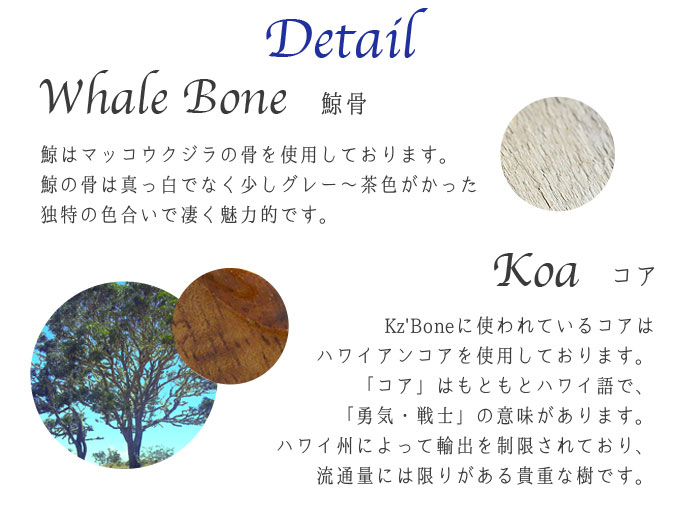 Detail

Whale Bone 鯨骨

鯨はマッコウクジラの骨を使用しております。
鯨の骨は真っ白でなく少しグレー～茶色がかった
独特の色合いで凄く魅力的です。

Koa コア

Kz'Boneに使われているコアは
ハワイアンコアを使用しております。
「コア」はもともとハワイ語で、
「勇気・戦士」の意味があります。
ハワイ州によって輸出を制限されており、
流通量には限りがある貴重な樹です。